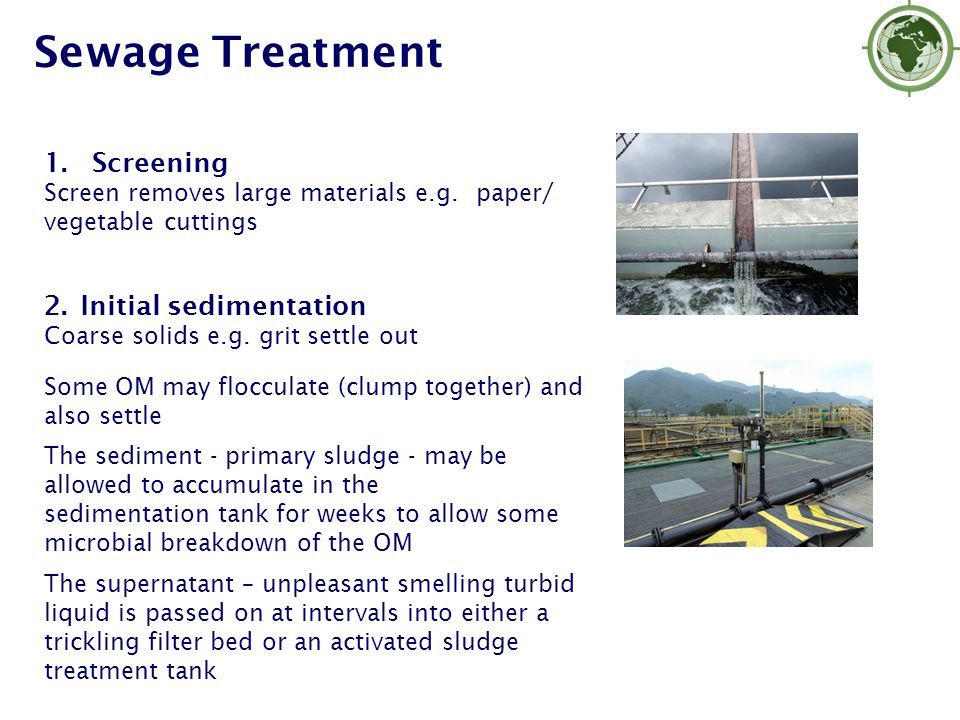 Sewage Treatment

1. Screening
Screen removes large materials e.g. paper/ vegetable cuttings

2. Initial sedimentation
Coarse solids e.g. grit settle out

Some OM may flocculate (clump together) and also settle

The sediment - primary sludge - may be allowed to accumulate in the sedimentation tank for weeks to allow some microbial breakdown of the OM

The supernatant – unpleasant smelling turbid liquid is passed on at intervals into either a trickling filter bed or an activated sludge treatment tank